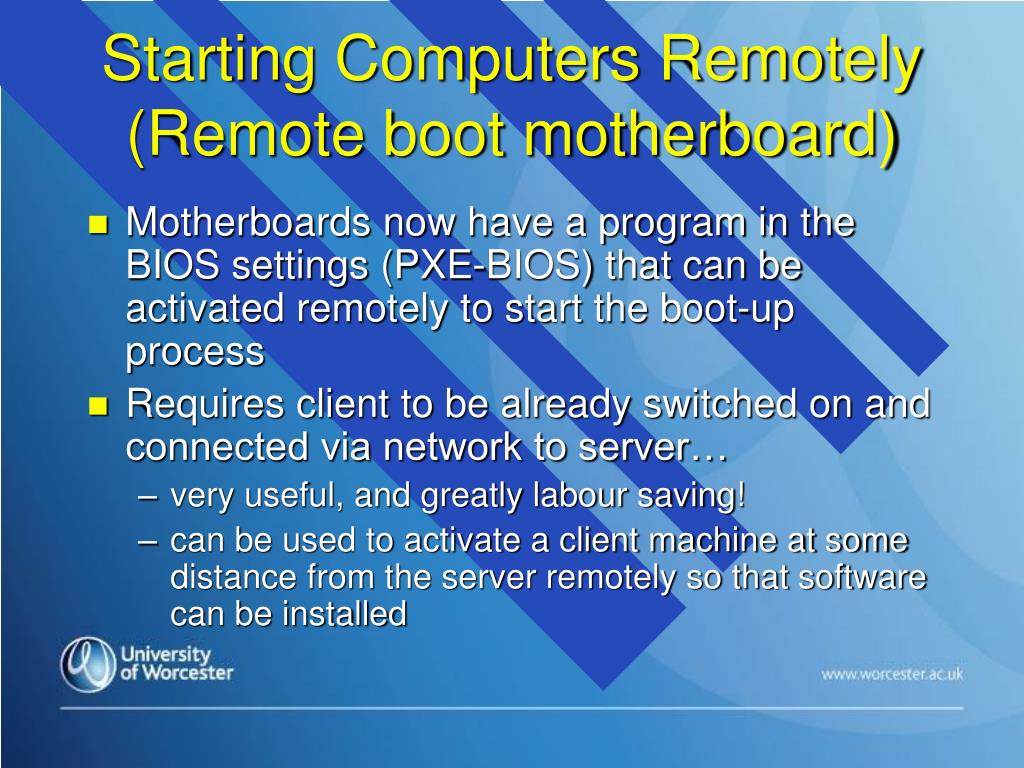 Starting Computers Remotely (Remote boot motherboard)

- Motherboards now have a program in the BIOS settings (PXE-BIOS) that can be activated remotely to start the boot-up process
- Requires client to be already switched on and connected via network to server…
  – very useful, and greatly labour saving!
  – can be used to activate a client machine at some distance from the server remotely so that software can be installed

University of Worcester

www.worcester.ac.uk